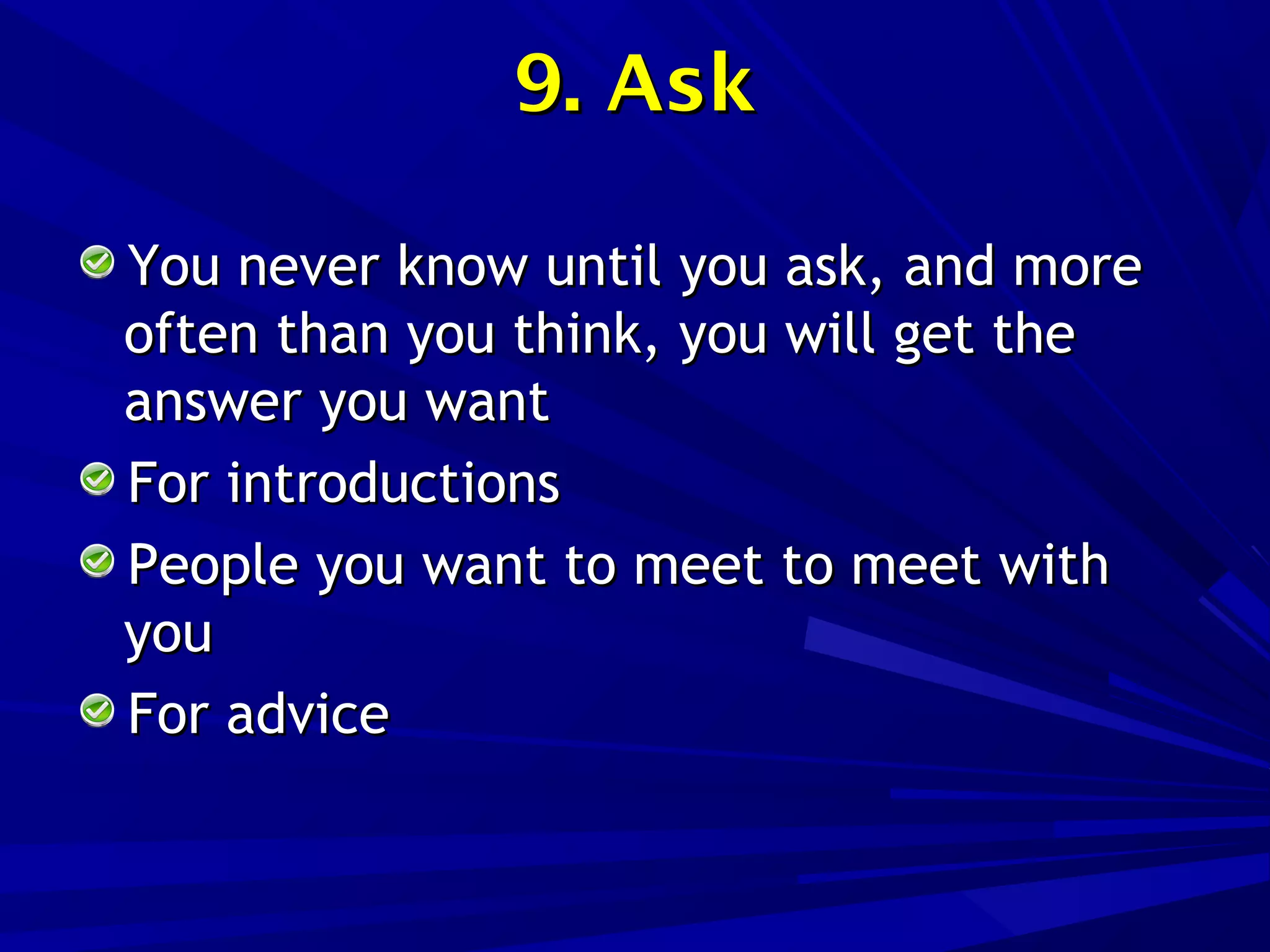 9. Ask

You never know until you ask, and more often than you think, you will get the answer you want

For introductions

People you want to meet to meet with you

For advice